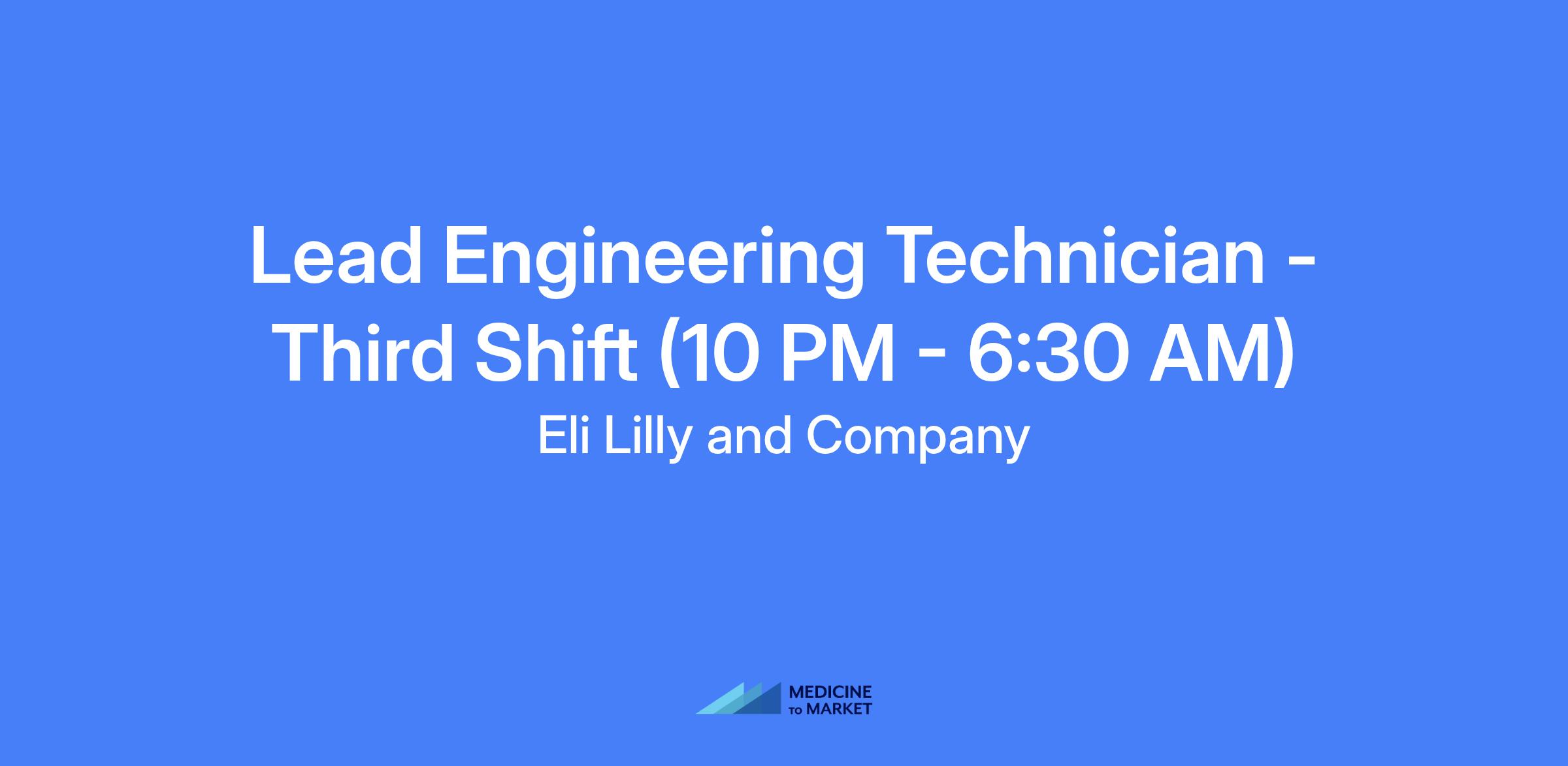 Lead Engineering Technician - Third Shift (10 PM - 6:30 AM)

Eli Lilly and Company

MEDICINE TO MARKET